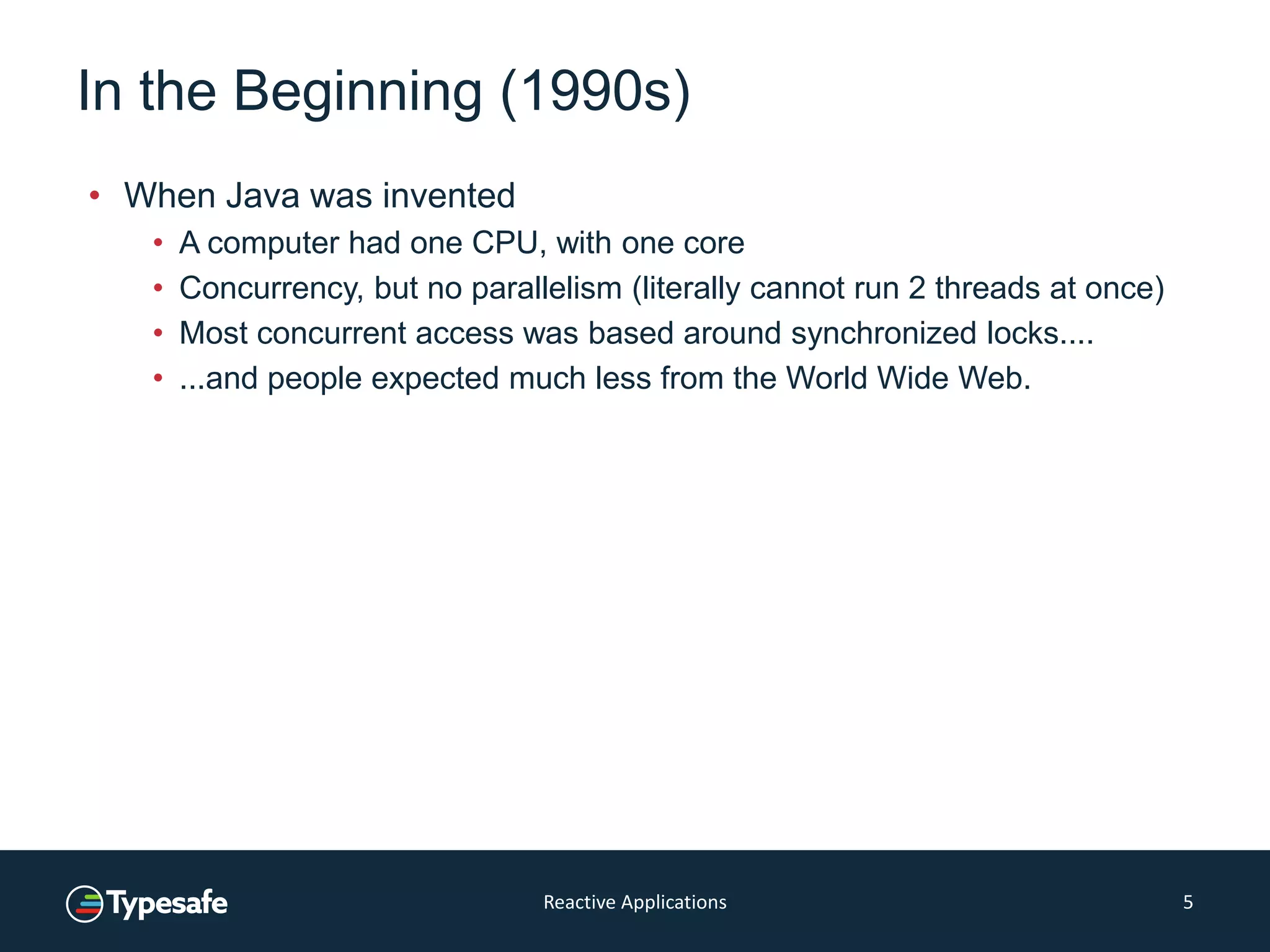 In the Beginning (1990s)

• When Java was invented
  • A computer had one CPU, with one core
  • Concurrency, but no parallelism (literally cannot run 2 threads at once)
  • Most concurrent access was based around synchronized locks....
  • ...and people expected much less from the World Wide Web.

Typesafe

Reactive Applications

5